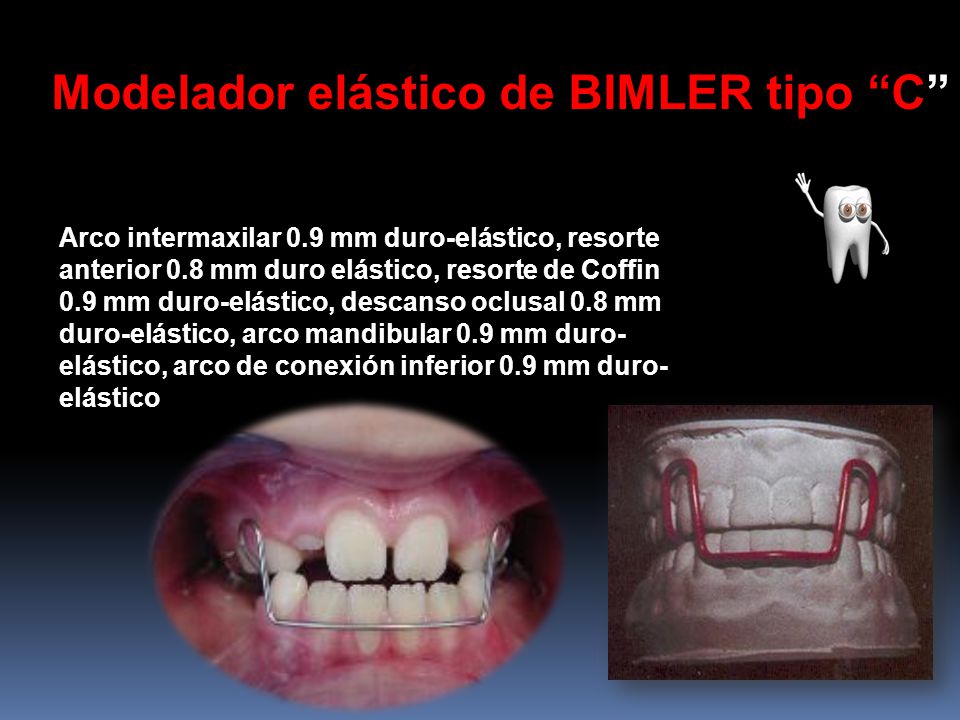 Modelador elástico de BIMLER tipo “C”

Arco intermaxilar 0.9 mm duro-elástico, resorte anterior 0.8 mm duro elástico, resorte de Coffin 0.9 mm duro-elástico, descanso oclusal 0.8 mm duro-elástico, arco mandibular 0.9 mm duro-elástico, arco de conexión inferior 0.9 mm duro-elástico